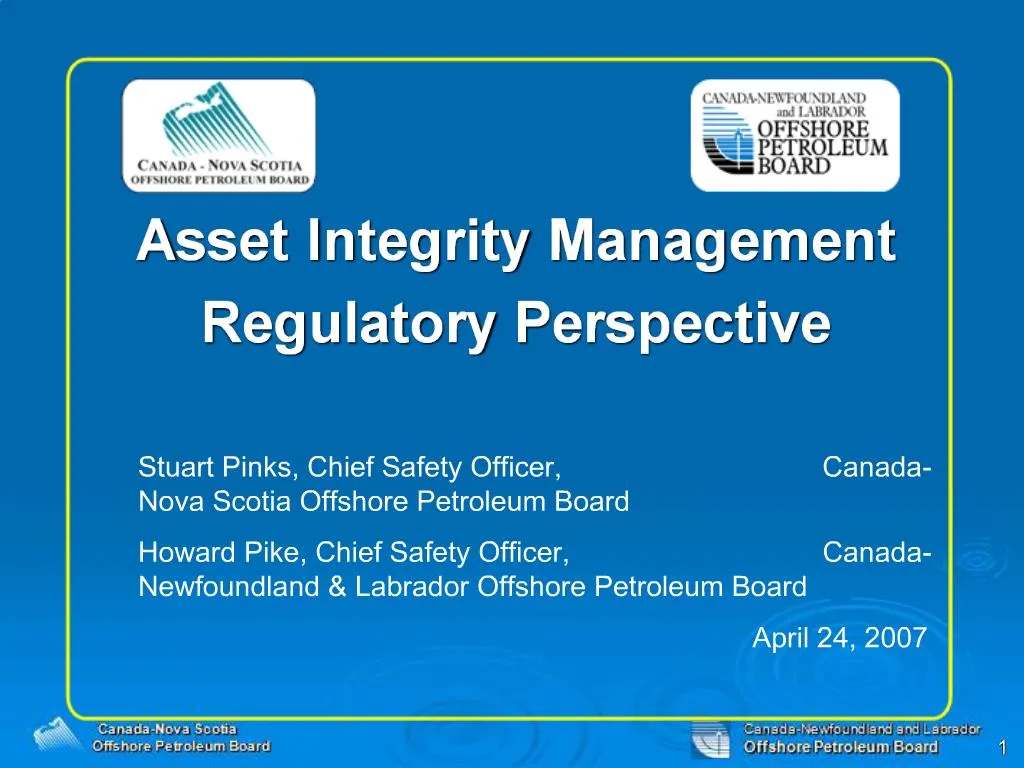 CANADA - NOVA SCOTIA
OFFSHORE PETROLEUM BOARD

CANADA-NEWFOUNDLAND and LABRADOR
OFFSHORE PETROLEUM BOARD

Asset Integrity Management
Regulatory Perspective

Stuart Pinks, Chief Safety Officer, Canada-Nova Scotia Offshore Petroleum Board

Howard Pike, Chief Safety Officer, Canada-Newfoundland & Labrador Offshore Petroleum Board

April 24, 2007

Canada-Nova Scotia
Offshore Petroleum Board

Canada-Newfoundland and Labrador
Offshore Petroleum Board

1